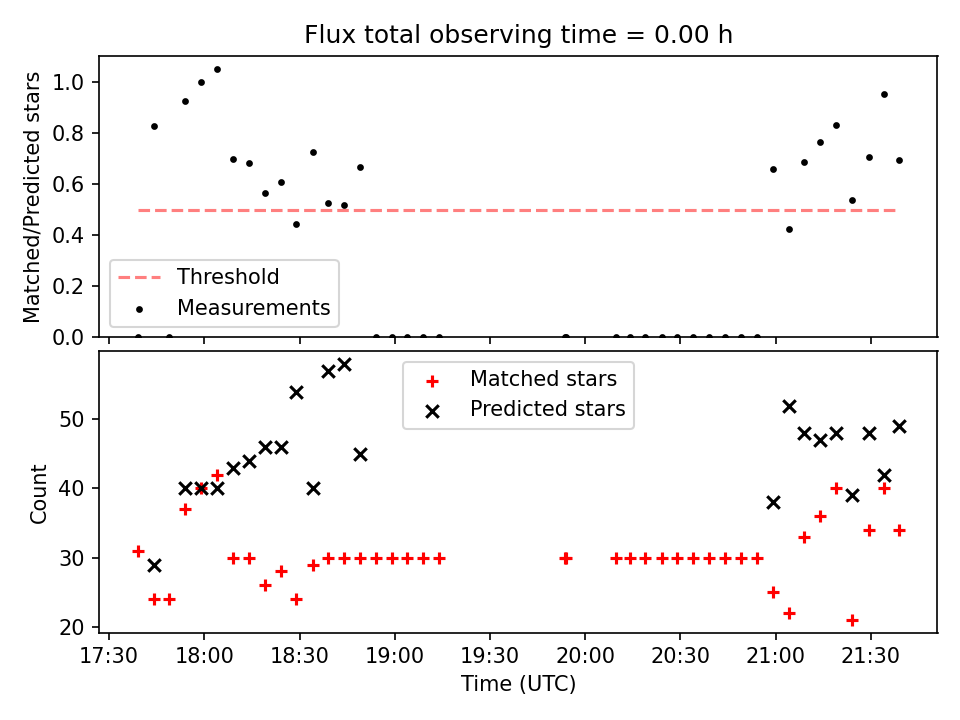 Flux total observing time = 0.00 h

Matched/Predicted stars

1.0
0.8
0.6
0.4
0.2
0.0

Threshold
Measurements

Matched stars
Predicted stars

Count

50
40
30
20

17:30 18:00 18:30 19:00 19:30 20:00 20:30 21:00 21:30

Time (UTC)